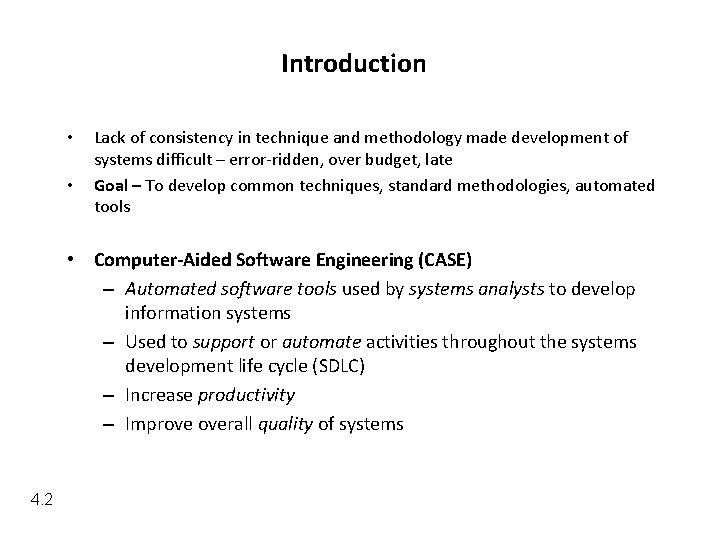 Introduction

• Lack of consistency in technique and methodology made development of systems difficult – error-ridden, over budget, late

• Goal – To develop common techniques, standard methodologies, automated tools

• Computer-Aided Software Engineering (CASE)
  – Automated software tools used by systems analysts to develop information systems
  – Used to support or automate activities throughout the systems development life cycle (SDLC)
  – Increase productivity
  – Improve overall quality of systems

4.2